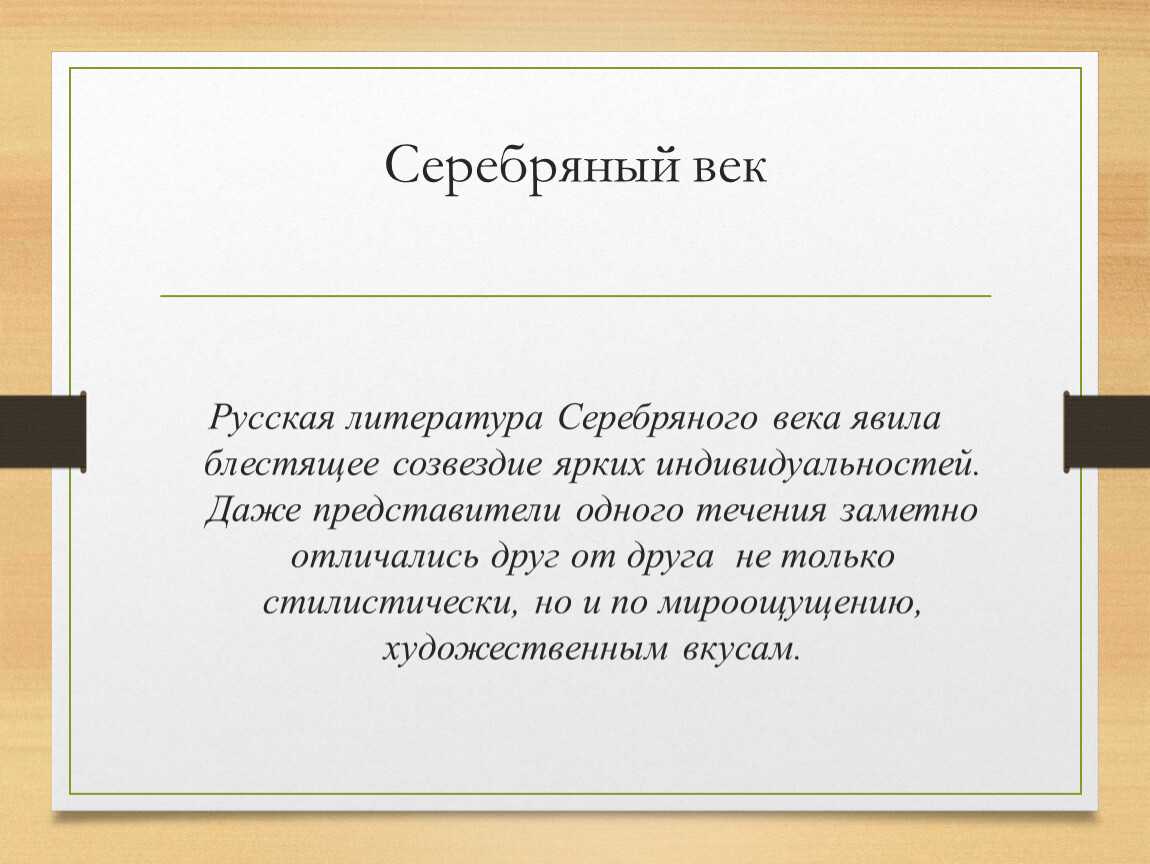 Серебряный век

Русская литература Серебряного века явила блестящее созвездие ярких индивидуальностей. Даже представители одного течения заметно отличались друг от друга не только стилистически, но и по мироощущению, художественным вкусам.